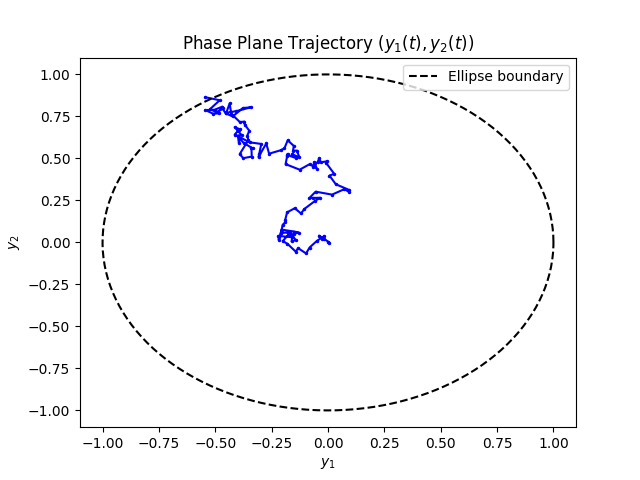 Phase Plane Trajectory $(y_1(t), y_2(t))$

Ellipse boundary

1.00
0.75
0.50
0.25
0.00
−0.25
−0.50
−0.75
−1.00

$y_2$

−1.00 −0.75 −0.50 −0.25 0.00 0.25 0.50 0.75 1.00

$y_1$